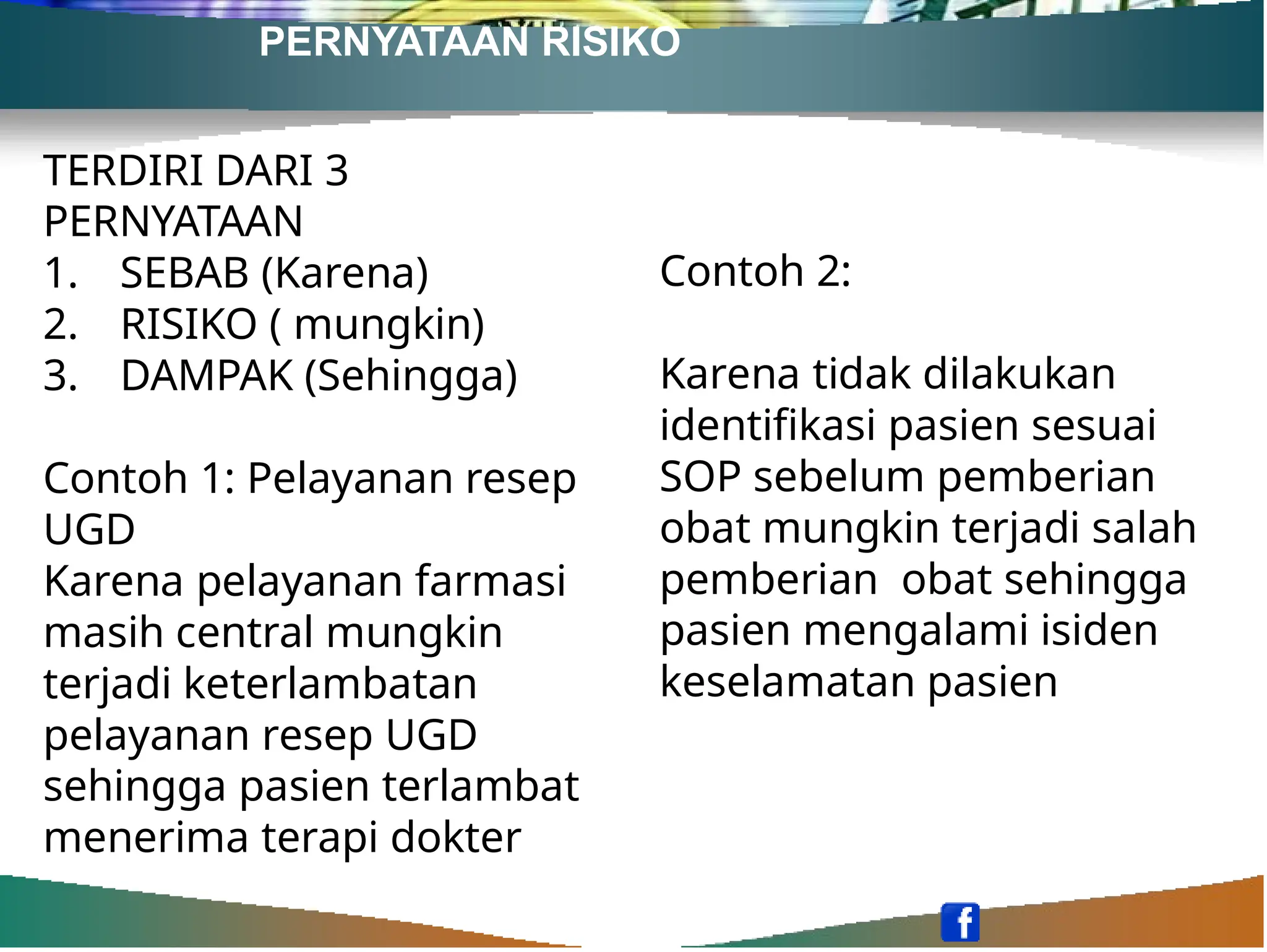 PERNYATAAN RISIKO

TERDIRI DARI 3 PERNYATAAN
1. SEBAB (Karena)
2. RISIKO ( mungkin)
3. DAMPAK (Sehingga)

Contoh 1: Pelayanan resep UGD
Karena pelayanan farmasi masih central mungkin terjadi keterlambatan pelayanan resep UGD sehingga pasien terlambat menerima terapi dokter

Contoh 2:

Karena tidak dilakukan identifikasi pasien sesuai SOP sebelum pemberian obat mungkin terjadi salah pemberian obat sehingga pasien mengalami isiden keselamatan pasien

f